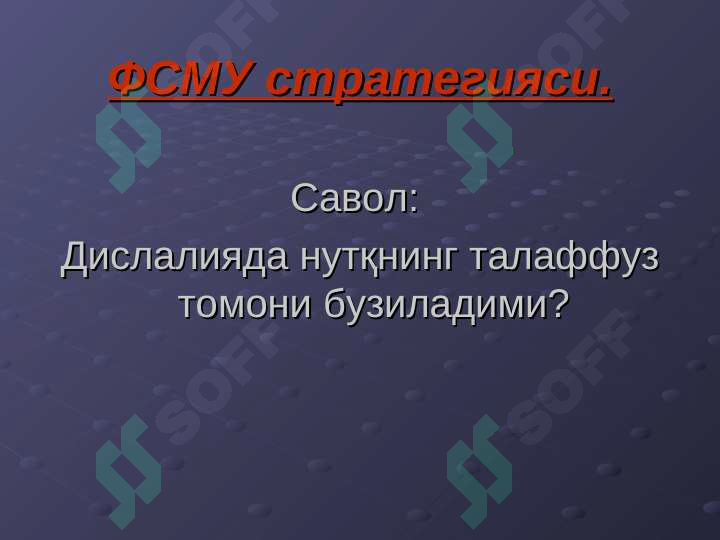 ФСМУ стратегияси.

Савол:
Дислалияда нутқнинг талаффуз томони бузиладими?

SOFF SOFF SOFF SOFF